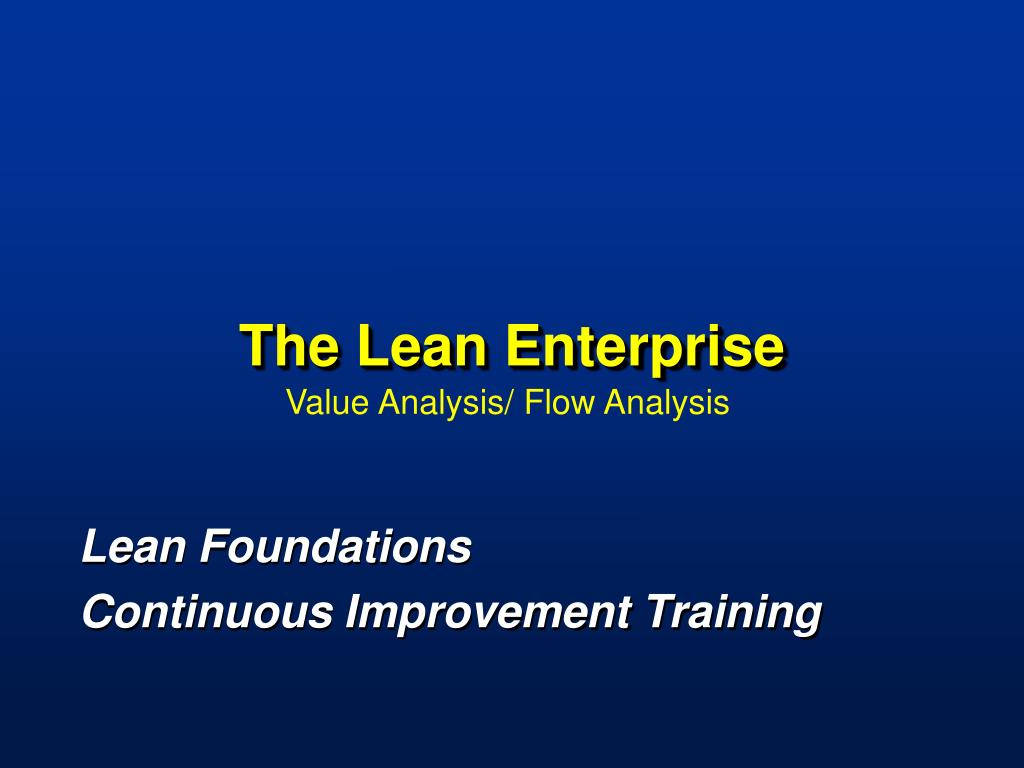 The Lean Enterprise
Value Analysis/ Flow Analysis

Lean Foundations
Continuous Improvement Training